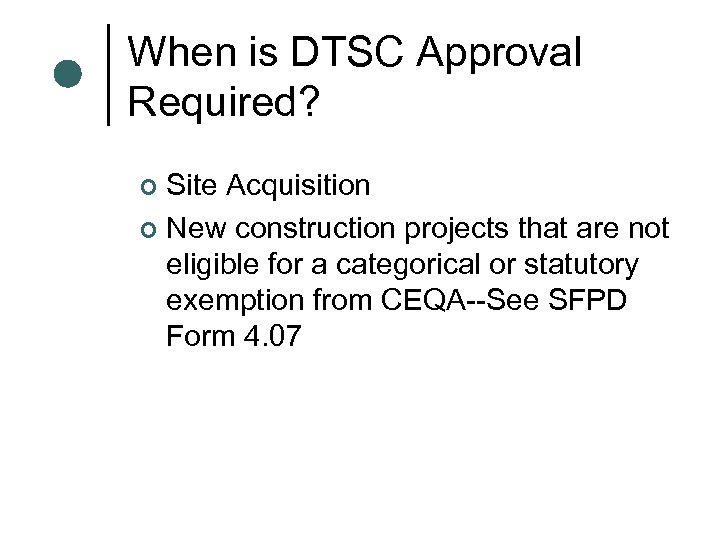 When is DTSC Approval Required?

Site Acquisition

New construction projects that are not eligible for a categorical or statutory exemption from CEQA--See SFPD Form 4.07